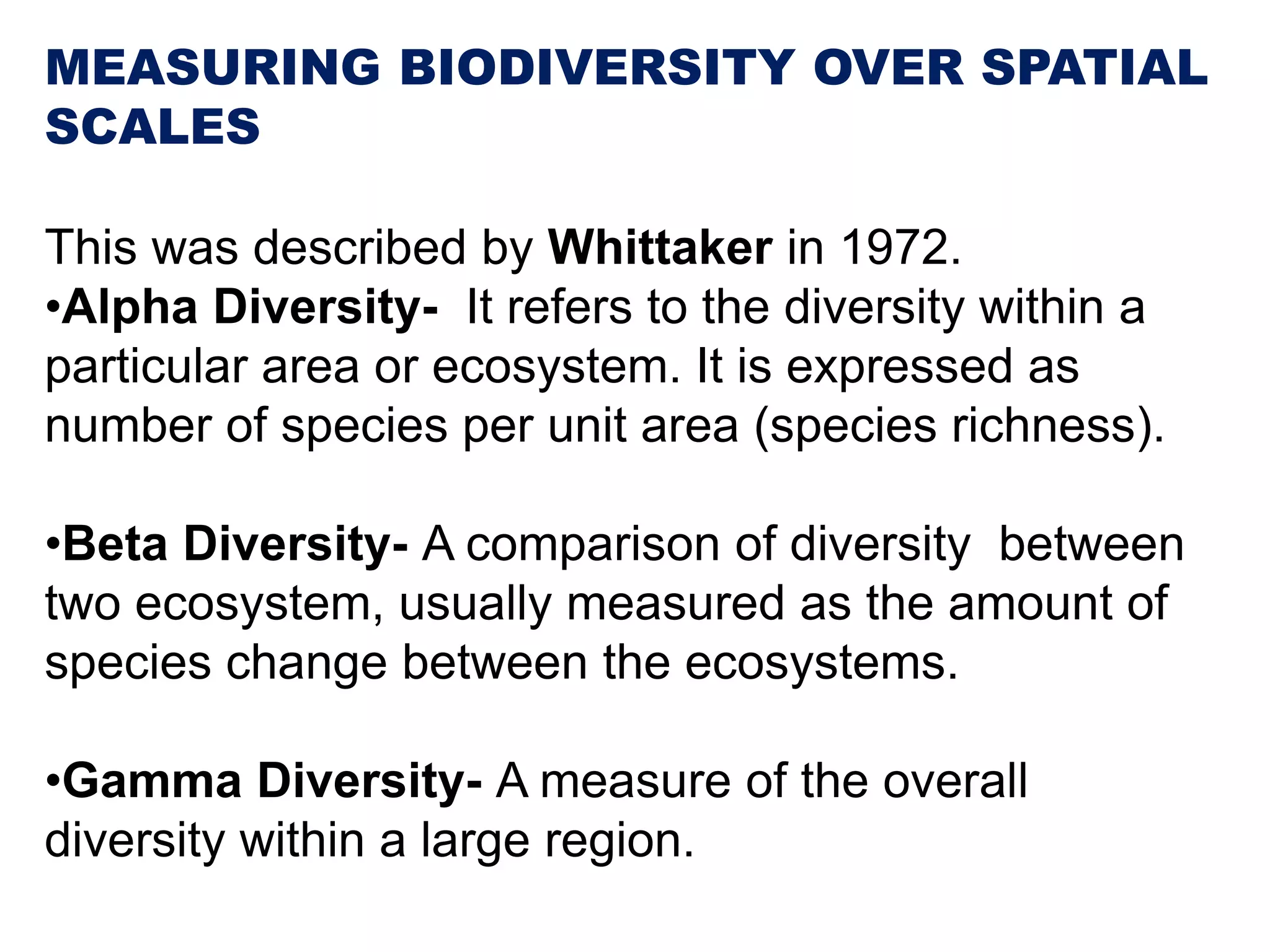 MEASURING BIODIVERSITY OVER SPATIAL SCALES

This was described by Whittaker in 1972.
•Alpha Diversity- It refers to the diversity within a particular area or ecosystem. It is expressed as number of species per unit area (species richness).

•Beta Diversity- A comparison of diversity between two ecosystem, usually measured as the amount of species change between the ecosystems.

•Gamma Diversity- A measure of the overall diversity within a large region.